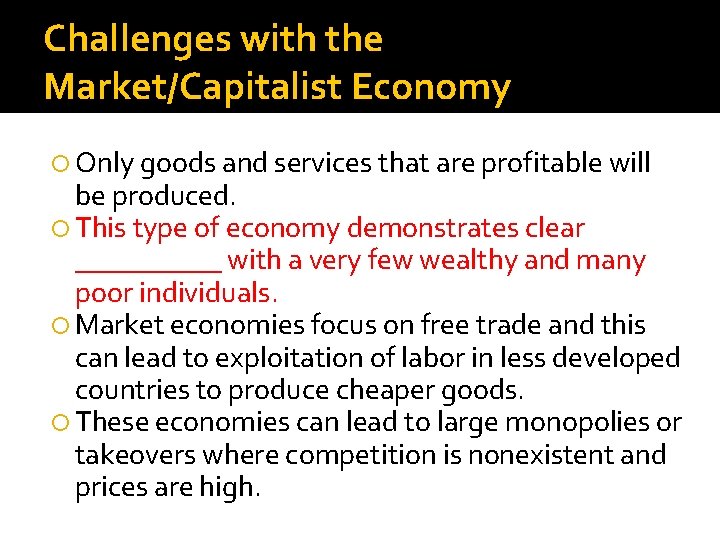 Challenges with the Market/Capitalist Economy

Only goods and services that are profitable will be produced.

This type of economy demonstrates clear __________ with a very few wealthy and many poor individuals.

Market economies focus on free trade and this can lead to exploitation of labor in less developed countries to produce cheaper goods.

These economies can lead to large monopolies or takeovers where competition is nonexistent and prices are high.